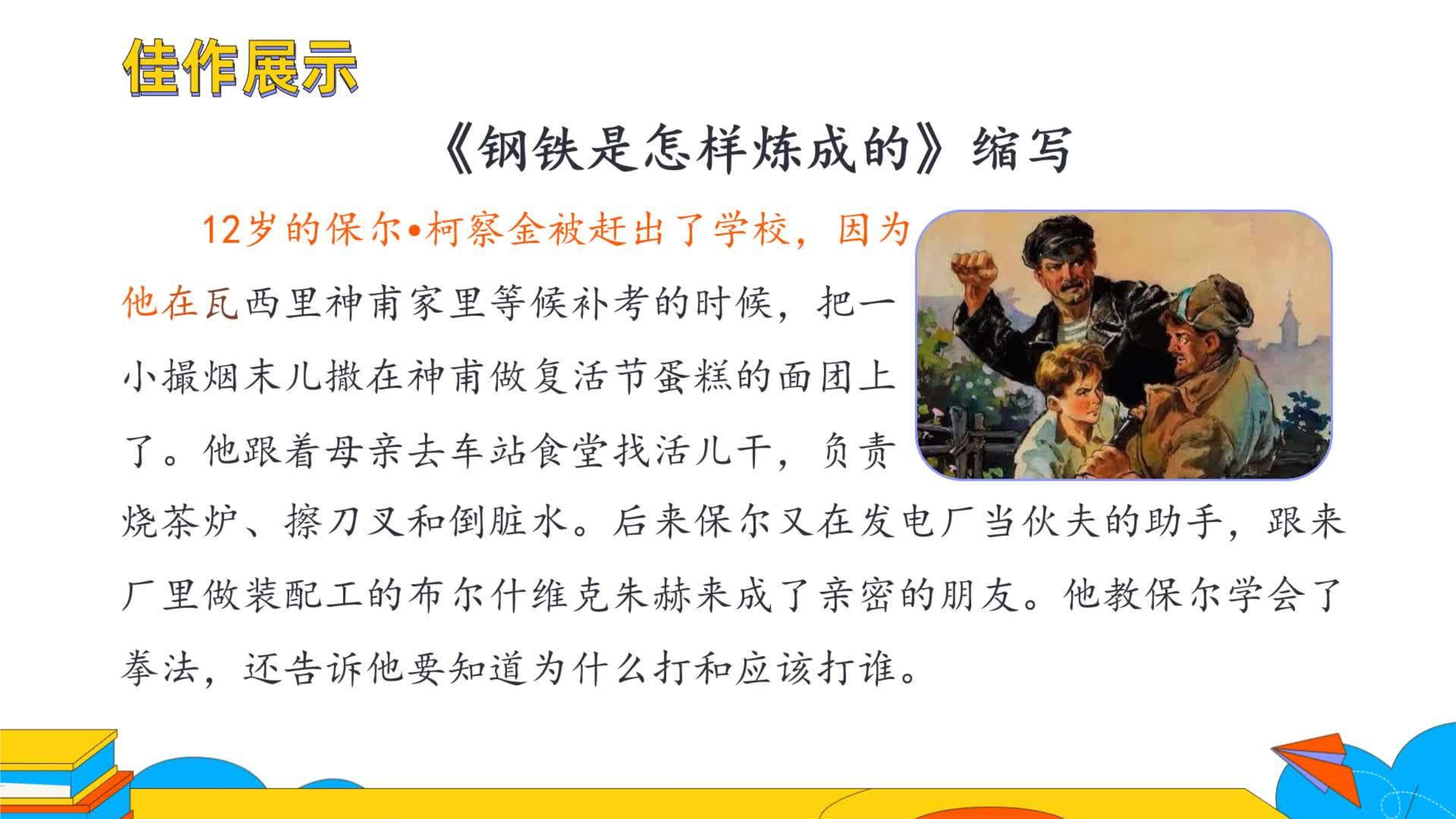 佳作展示

《钢铁是怎样炼成的》缩写

12岁的保尔•柯察金被赶出了学校，因为他在瓦西里神甫家里等候补考的时候，把一小撮烟末儿撒在神甫做复活节蛋糕的面团上了。他跟着母亲去车站食堂找活儿干，负责烧茶炉、擦刀叉和倒脏水。后来保尔又在发电厂当伙夫的助手，跟来厂里做装配工的布尔什维克朱赫来成了亲密的朋友。他教保尔学会了拳法，还告诉他要知道为什么打和应该打谁。